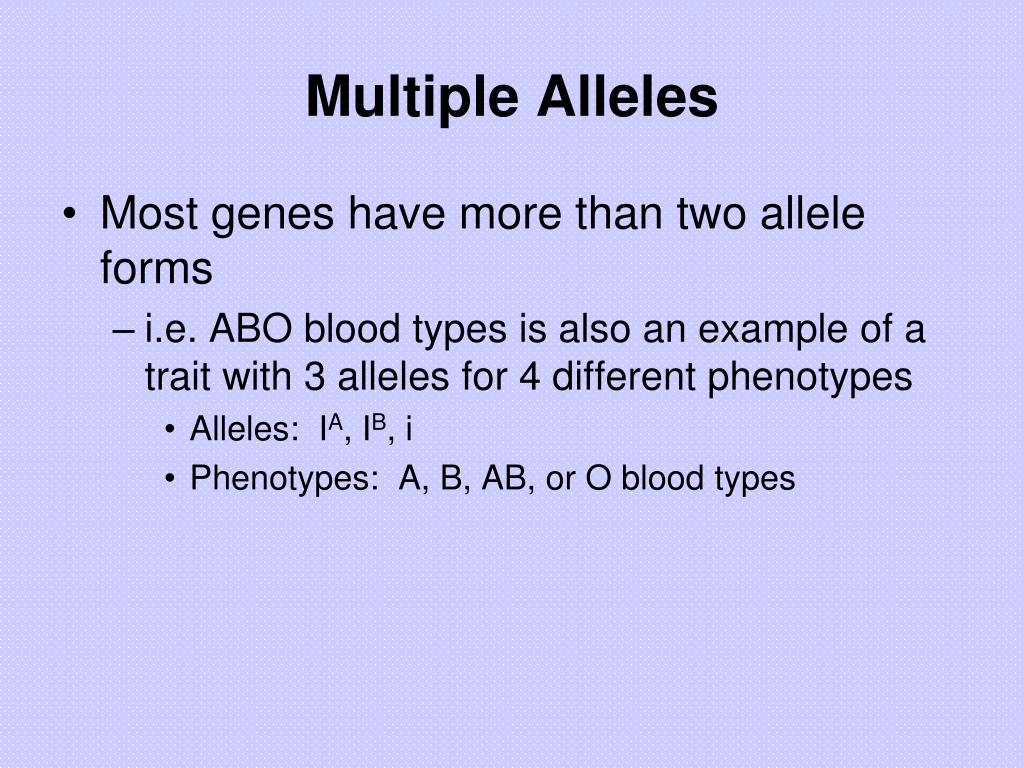 Multiple Alleles

• Most genes have more than two allele forms

– i.e. ABO blood types is also an example of a trait with 3 alleles for 4 different phenotypes

• Alleles: $I^A$, $I^B$, i

• Phenotypes: A, B, AB, or O blood types